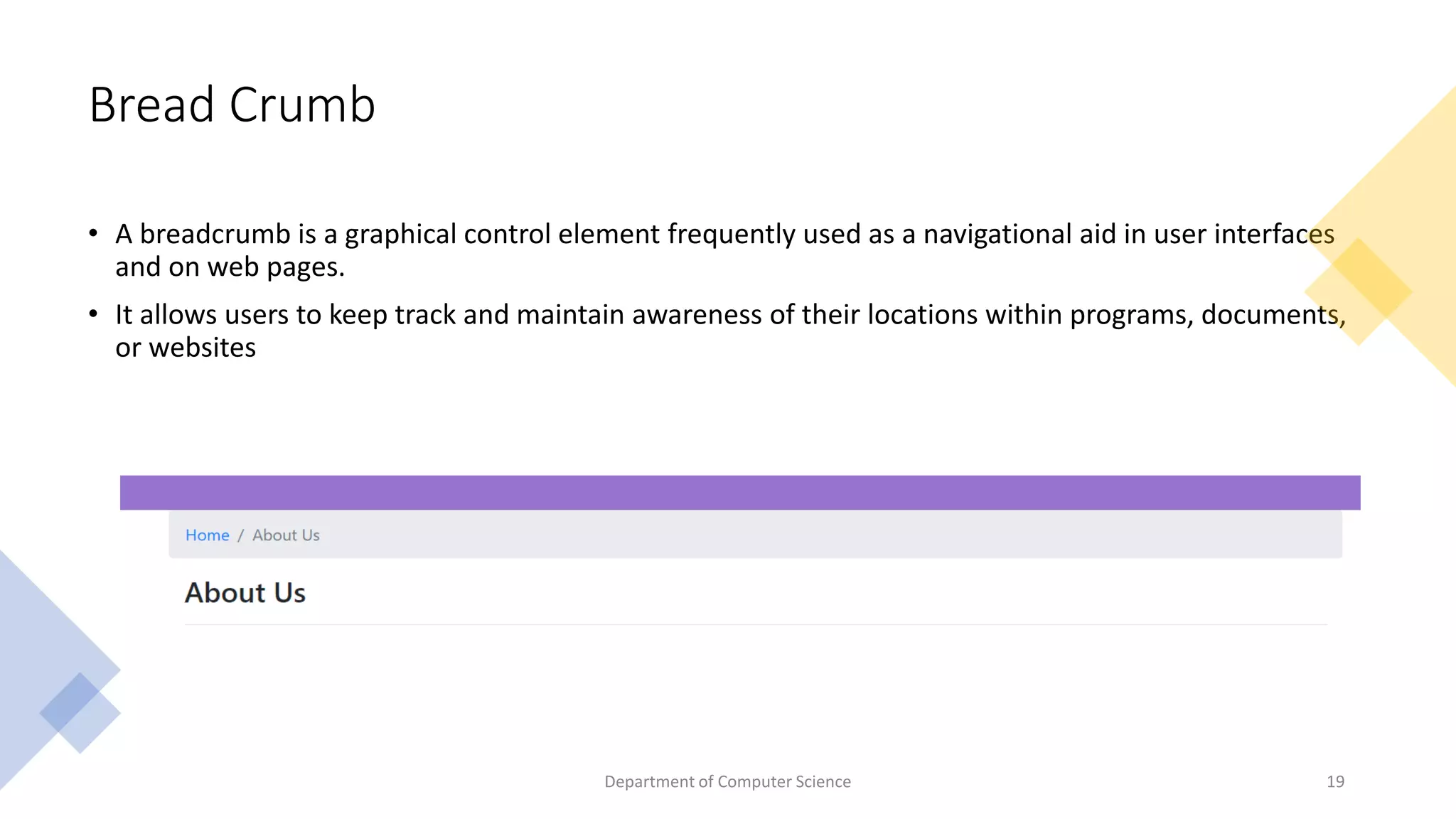 Bread Crumb

• A breadcrumb is a graphical control element frequently used as a navigational aid in user interfaces and on web pages.

• It allows users to keep track and maintain awareness of their locations within programs, documents, or websites

Home / About Us

About Us

Department of Computer Science

19